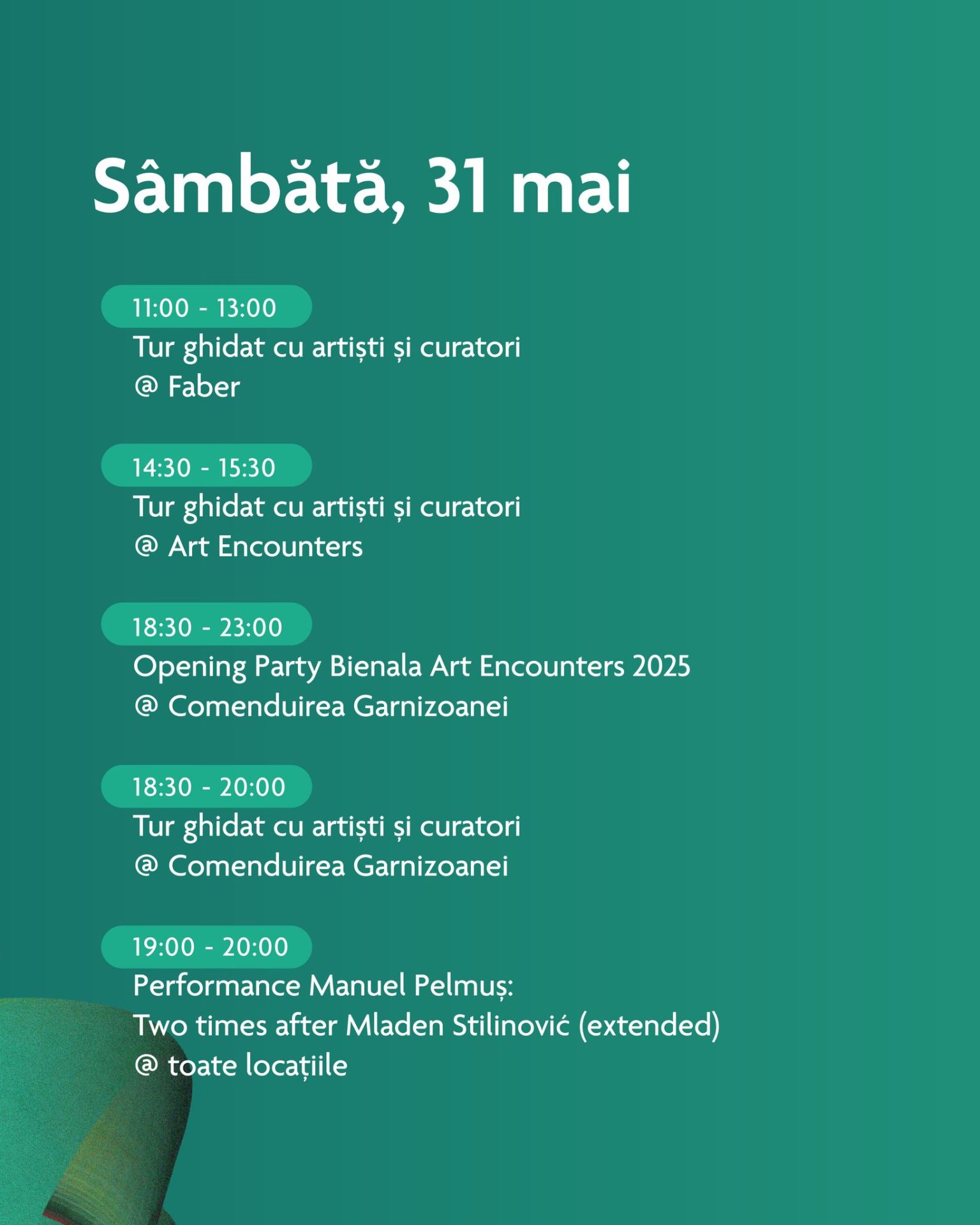 Sâmbătă, 31 mai

11:00 - 13:00
Tur ghidat cu artiști și curatori
@ Faber

14:30 - 15:30
Tur ghidat cu artiști și curatori
@ Art Encounters

18:30 - 23:00
Opening Party Bienala Art Encounters 2025
@ Comenduirea Garnizoanei

18:30 - 20:00
Tur ghidat cu artiști și curatori
@ Comenduirea Garnizoanei

19:00 - 20:00
Performance Manuel Pelmuș:
Two times after Mladen Stilinović (extended)
@ toate locațiile